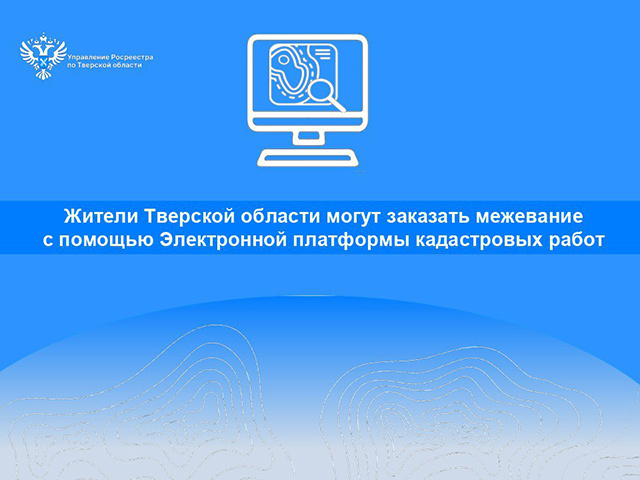 Управление Росреестра по Тверской области

Жители Тверской области могут заказать межевание с помощью Электронной платформы кадастровых работ